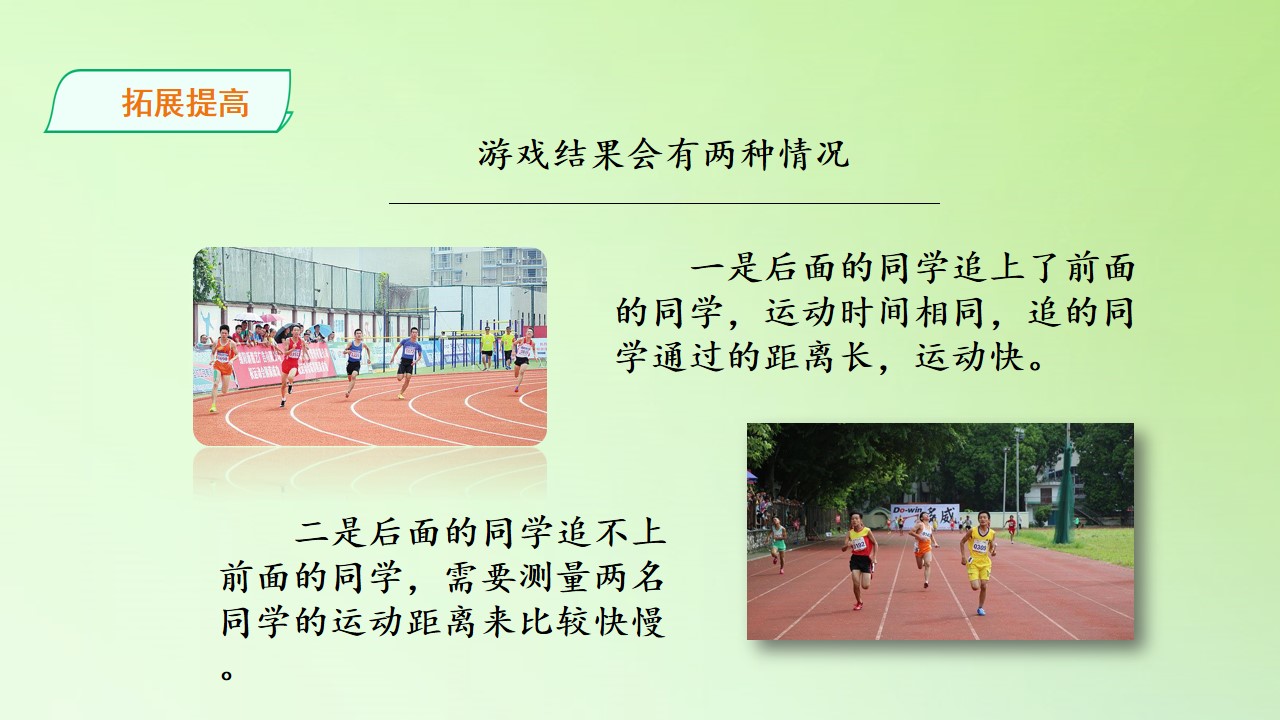 拓展提高

游戏结果会有两种情况

一是后面的同学追上了前面的同学，运动时间相同，追的同学通过的距离长，运动快。

二是后面的同学追不上前面的同学，需要测量两名同学的运动距离来比较快慢。